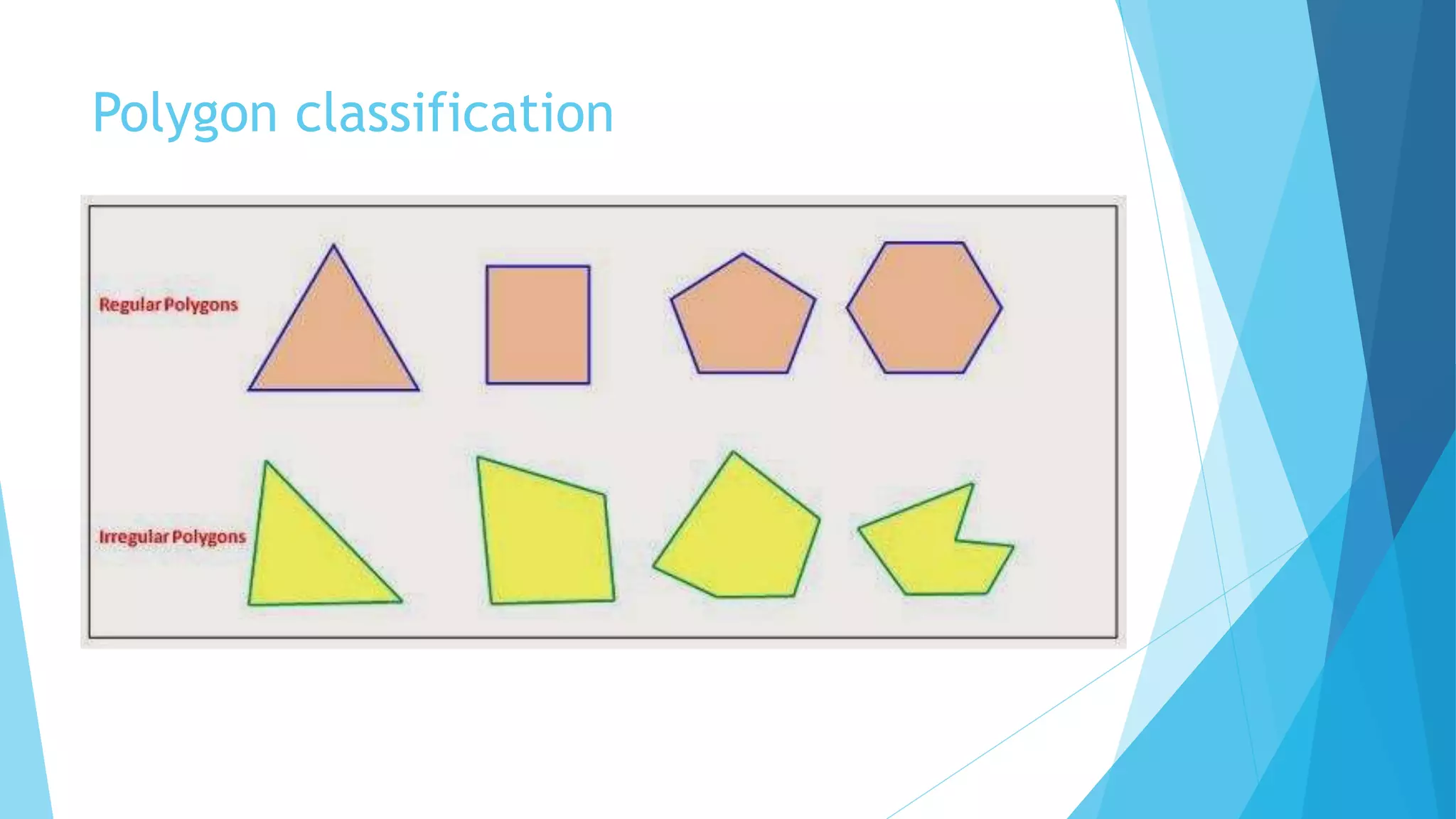 Polygon classification

Regular Polygons

Irregular Polygons